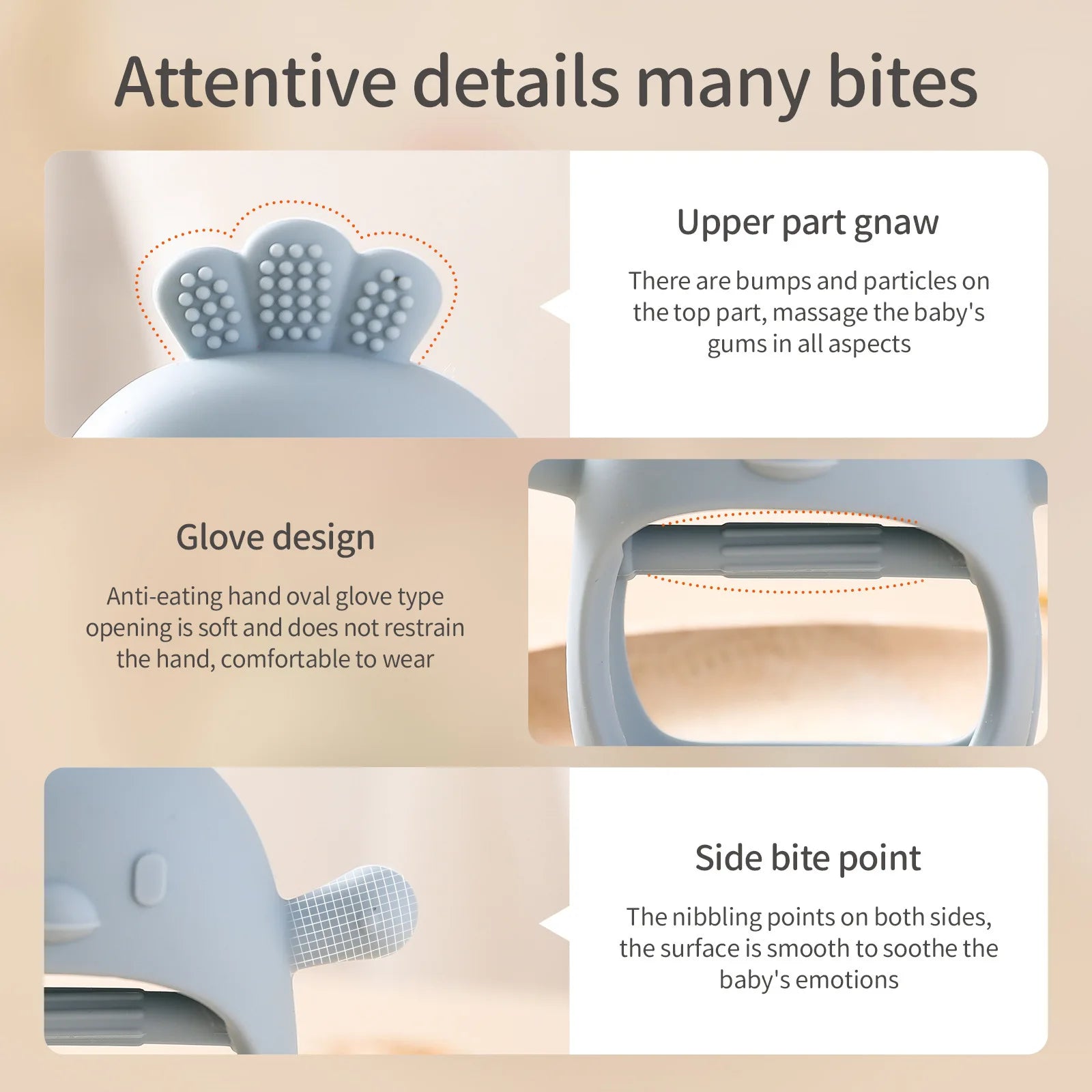 Attentive details many bites

Upper part gnaw

There are bumps and particles on the top part, massage the baby's gums in all aspects

Glove design

Anti-eating hand oval glove type opening is soft and does not restrain the hand, comfortable to wear

Side bite point

The nibbling points on both sides, the surface is smooth to soothe the baby's emotions